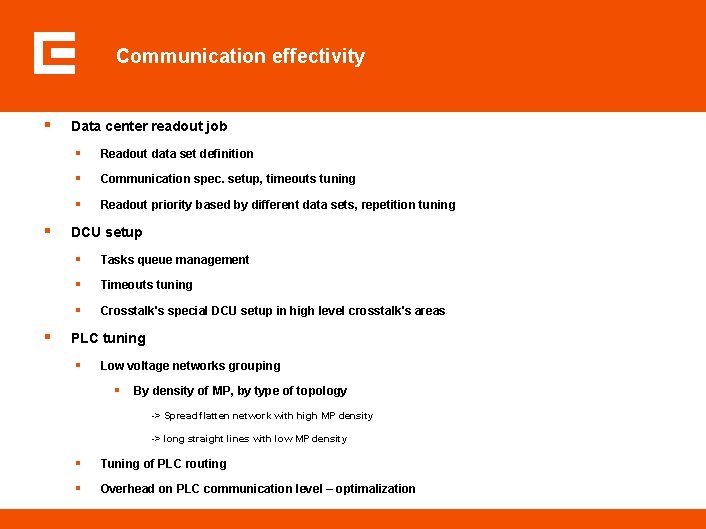 Communication effectivity

▪ Data center readout job

▪ Readout data set definition

▪ Communication spec. setup, timeouts tuning

▪ Readout priority based by different data sets, repetition tuning

▪ DCU setup

▪ Tasks queue management

▪ Timeouts tuning

▪ Crosstalk's special DCU setup in high level crosstalk's areas

▪ PLC tuning

▪ Low voltage networks grouping

▪ By density of MP, by type of topology

-> Spread flatten network with high MP density

-> long straight lines with low MP density

▪ Tuning of PLC routing

▪ Overhead on PLC communication level – optimalization